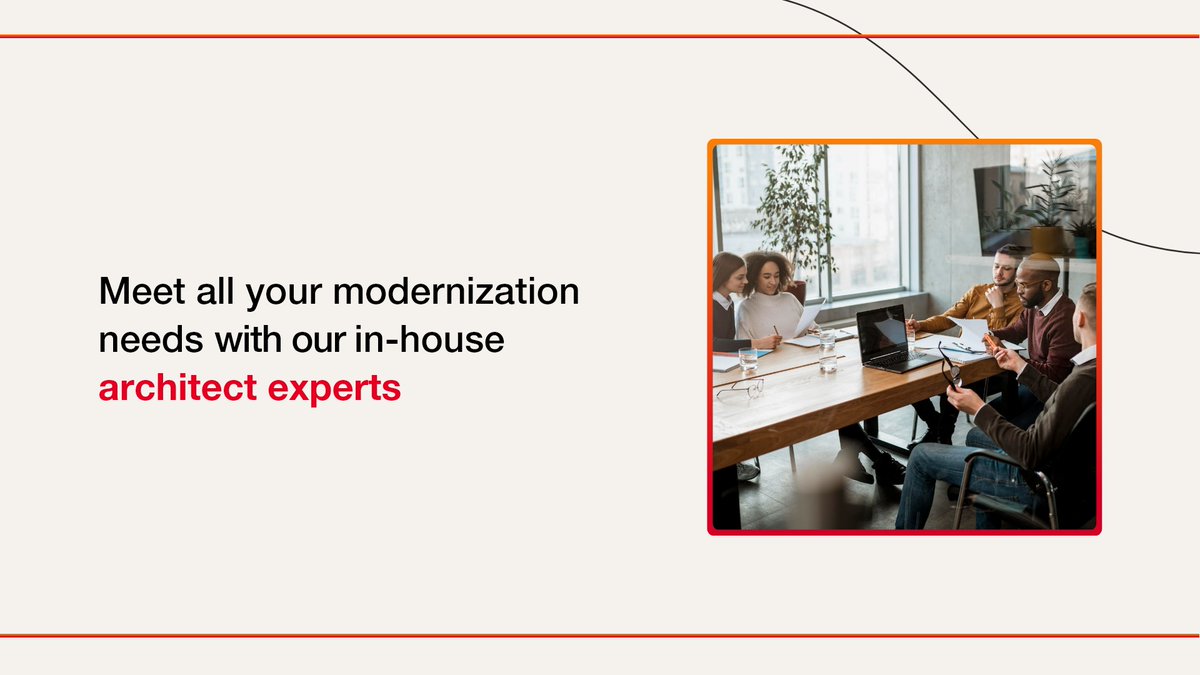 Meet all your modernization needs with our in-house architect experts